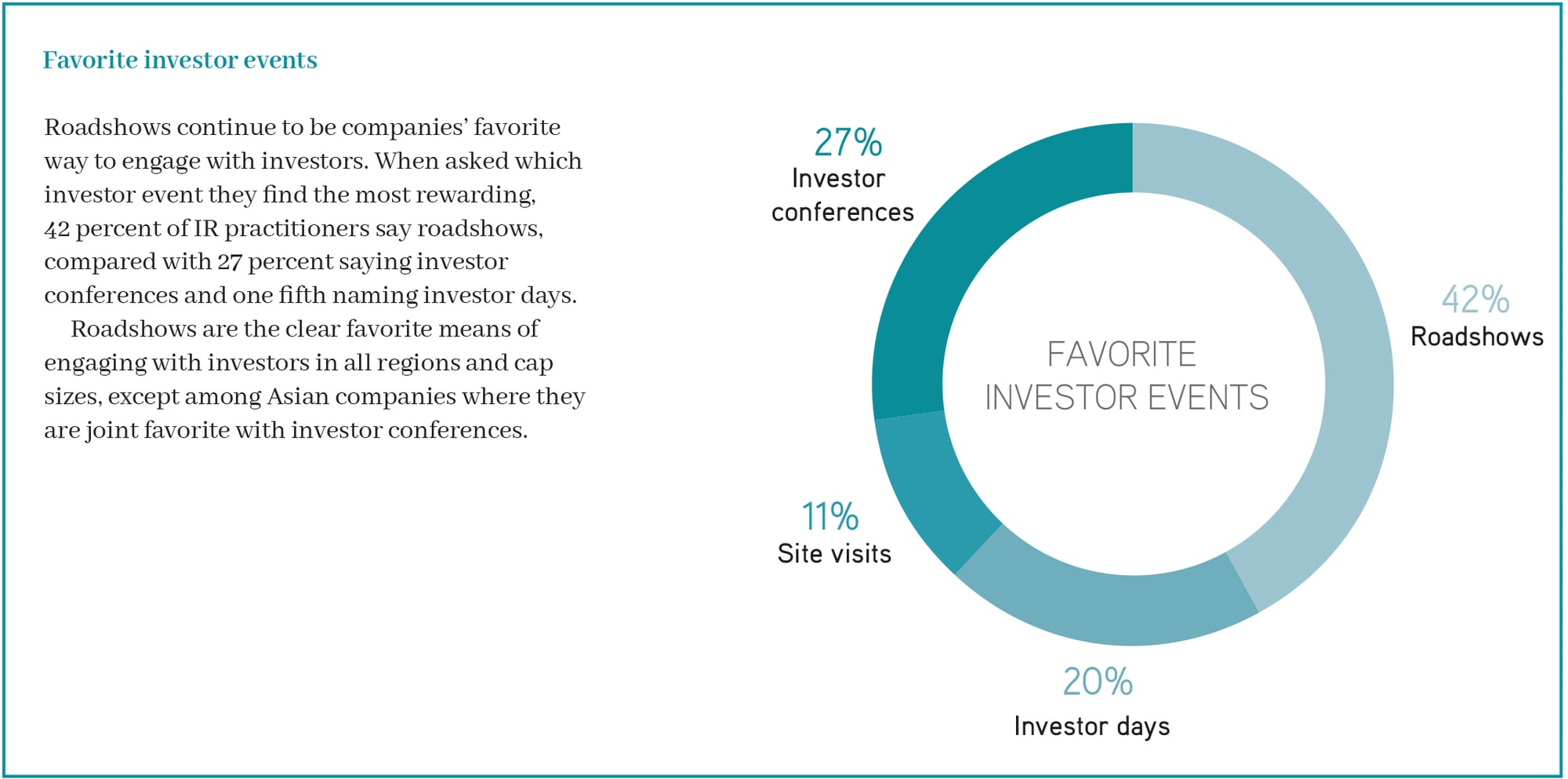 Favorite investor events

Roadshows continue to be companies' favorite way to engage with investors. When asked which investor event they find the most rewarding, 42 percent of IR practitioners say roadshows, compared with 27 percent saying investor conferences and one fifth naming investor days.

Roadshows are the clear favorite means of engaging with investors in all regions and cap sizes, except among Asian companies where they are joint favorite with investor conferences.

27%
Investor conferences

42%
Roadshows

FAVORITE INVESTOR EVENTS

11%
Site visits

20%
Investor days